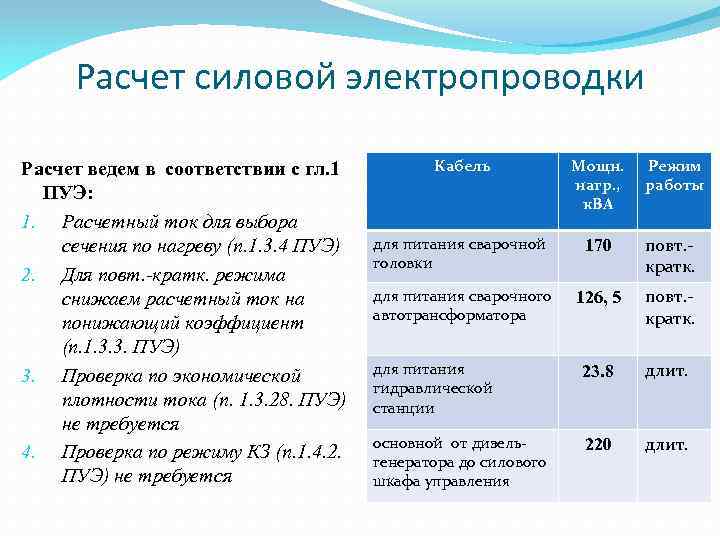 Расчет силовой электропроводки

Расчет ведем в соответствии с гл.1 ПУЭ:

1. Расчетный ток для выбора сечения по нагреву (п.1.3.4 ПУЭ)
2. Для повт.-кратк. режима снижаем расчетный ток на понижающий коэффициент (п.1.3.3. ПУЭ)
3. Проверка по экономической плотности тока (п. 1.3.28. ПУЭ) не требуется
4. Проверка по режиму КЗ (п.1.4.2. ПУЭ) не требуется

| Кабель | Мощн. нагр., кВА | Режим работы |
|---|---|---|
| для питания сварочной головки | 170 | повт.-кратк. |
| для питания сварочного автотрансформатора | 126, 5 | повт.-кратк. |
| для питания гидравлической станции | 23.8 | длит. |
| основной от дизель-генератора до силового шкафа управления | 220 | длит. |